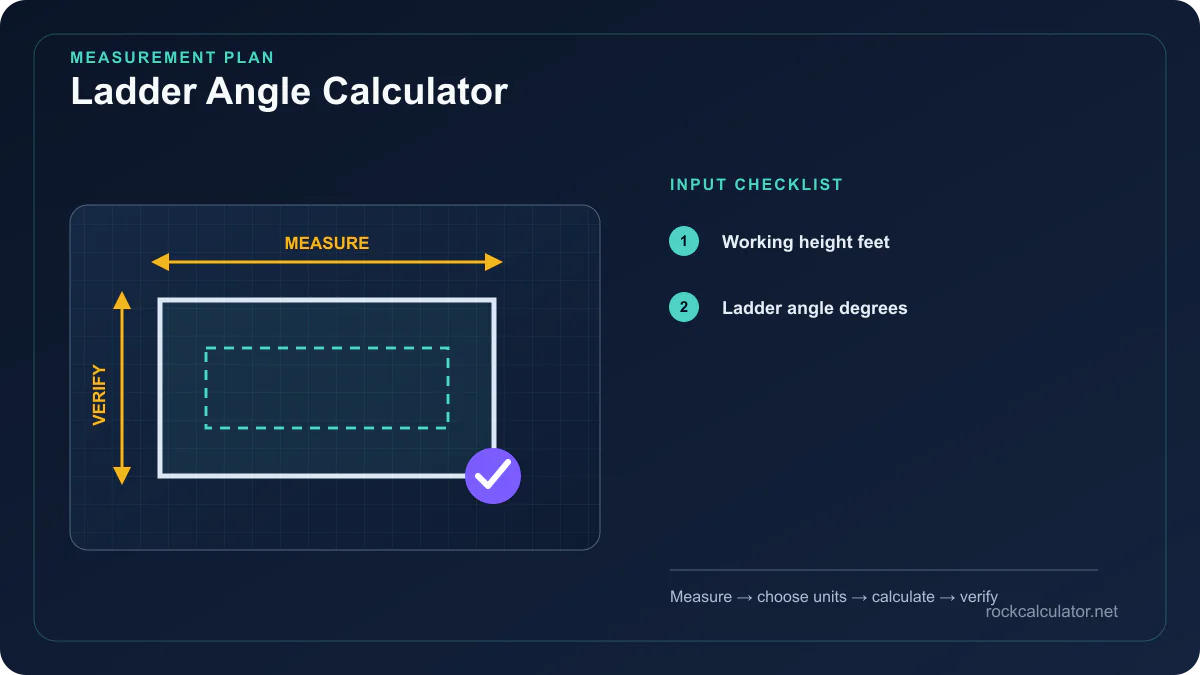 MEASUREMENT PLAN
Ladder Angle Calculator

MEASURE

VERIFY

INPUT CHECKLIST

1 Working height feet

2 Ladder angle degrees

Measure → choose units → calculate → verify

rockcalculator.net